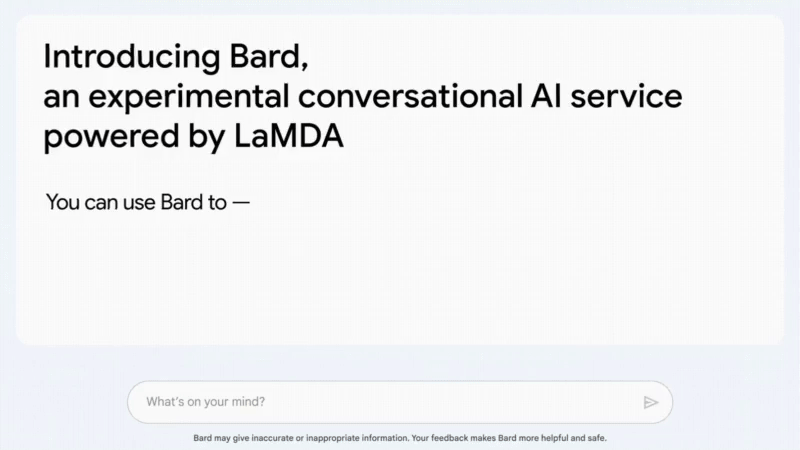 Introducing Bard,
an experimental conversational AI service powered by LaMDA

You can use Bard to —

What's on your mind?

Bard may give inaccurate or inappropriate information. Your feedback makes Bard more helpful and safe.